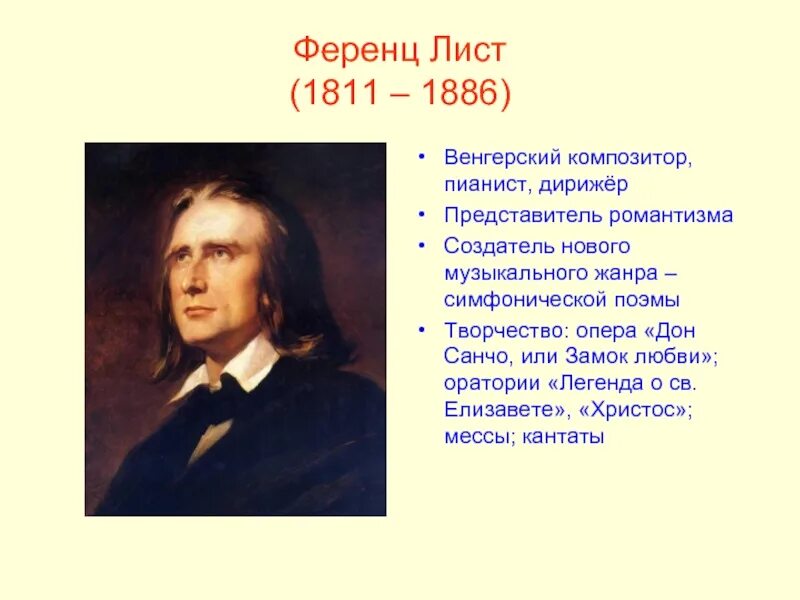 Ференц Лист
(1811 – 1886)

• Венгерский композитор, пианист, дирижёр
• Представитель романтизма
• Создатель нового музыкального жанра – симфонической поэмы
• Творчество: опера «Дон Санчо, или Замок любви»; оратории «Легенда о св. Елизавете», «Христос»; мессы; кантаты